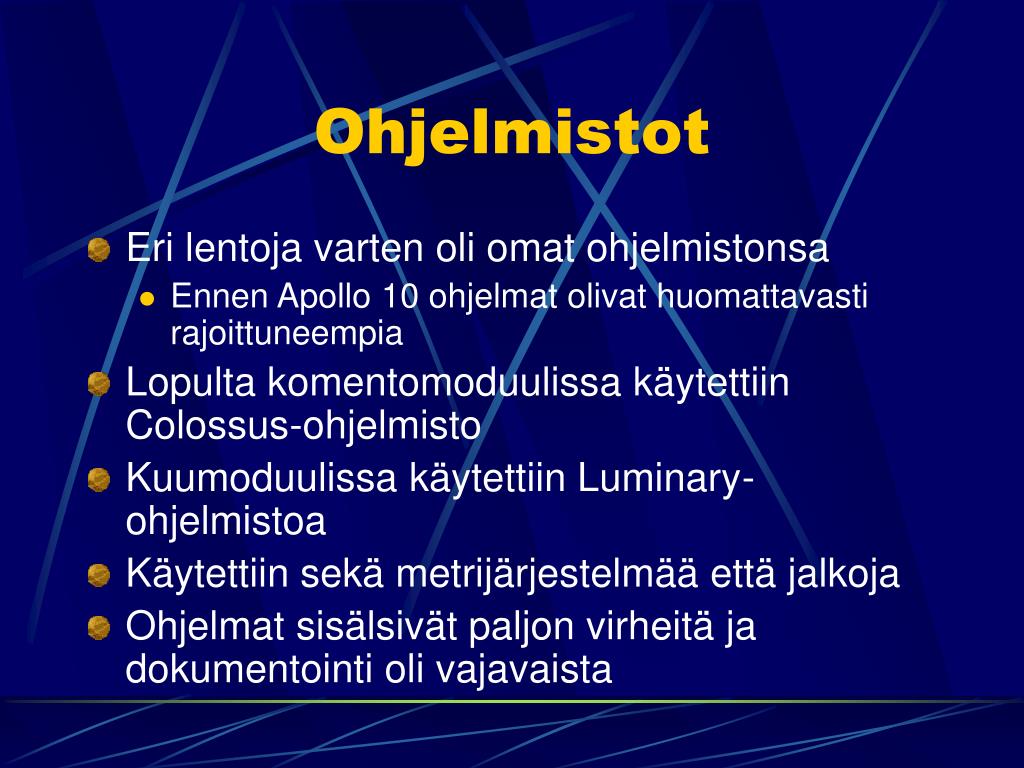 Ohjelmistot

Eri lentoja varten oli omat ohjelmistonsa

Ennen Apollo 10 ohjelmat olivat huomattavasti rajoittuneempia

Lopulta komentomoduulissa käytettiin Colossus-ohjelmisto

Kuumoduulissa käytettiin Luminary-ohjelmistoa

Käytettiin sekä metrijärjestelmää että jalkoja

Ohjelmat sisälsivät paljon virheitä ja dokumentointi oli vajavaista